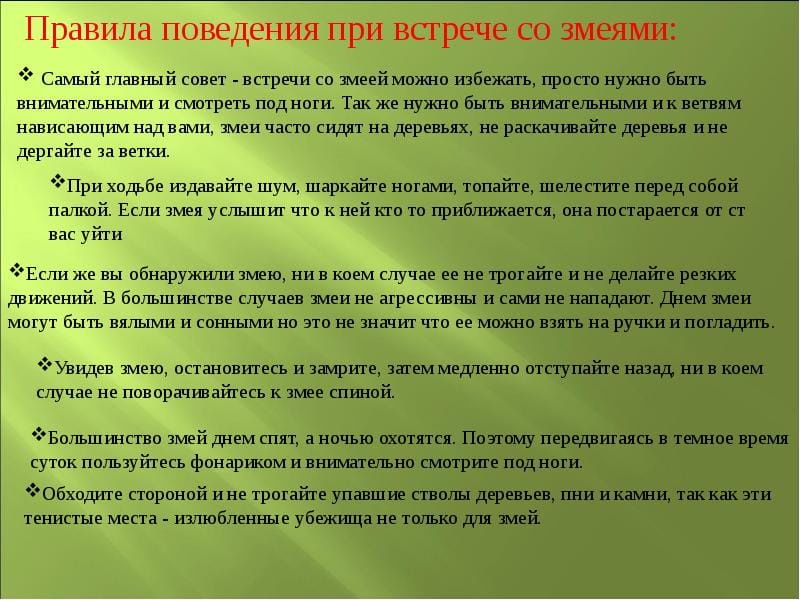 Правила поведения при встрече со змеями:

❖ Самый главный совет - встречи со змеей можно избежать, просто нужно быть внимательными и смотреть под ноги. Так же нужно быть внимательными и к ветвям нависающим над вами, змеи часто сидят на деревьях, не раскачивайте деревья и не дергайте за ветки.

❖При ходьбе издавайте шум, шаркайте ногами, топайте, шелестите перед собой палкой. Если змея услышит что к ней кто то приближается, она постарается от ст вас уйти

❖Если же вы обнаружили змею, ни в коем случае ее не трогайте и не делайте резких движений. В большинстве случаев змеи не агрессивны и сами не нападают. Днем змеи могут быть вялыми и сонными но это не значит что ее можно взять на ручки и погладить.

❖Увидев змею, остановитесь и замрите, затем медленно отступайте назад, ни в коем случае не поворачивайтесь к змее спиной.

❖Большинство змей днем спят, а ночью охотятся. Поэтому передвигаясь в темное время суток пользуйтесь фонариком и внимательно смотрите под ноги.

❖Обходите стороной и не трогайте упавшие стволы деревьев, пни и камни, так как эти тенистые места - излюбленные убежища не только для змей.